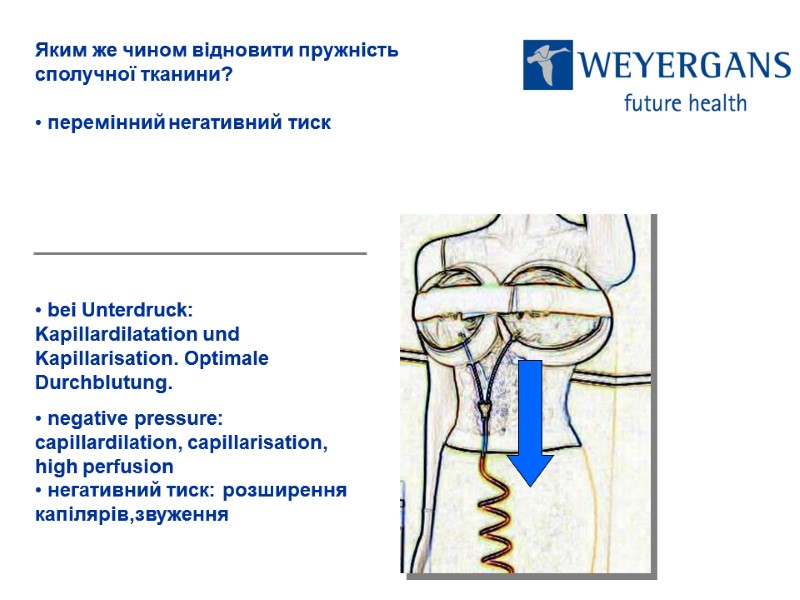 Яким же чином відновити пружність сполучної тканини?

• перемінний негативний тиск

WEYERGANS
future health

• bei Unterdruck: Kapillardilatation und Kapillarisation. Optimale Durchblutung.

• negative pressure: capillardilation, capillarisation, high perfusion
• негативний тиск: розширення капілярів,звуження